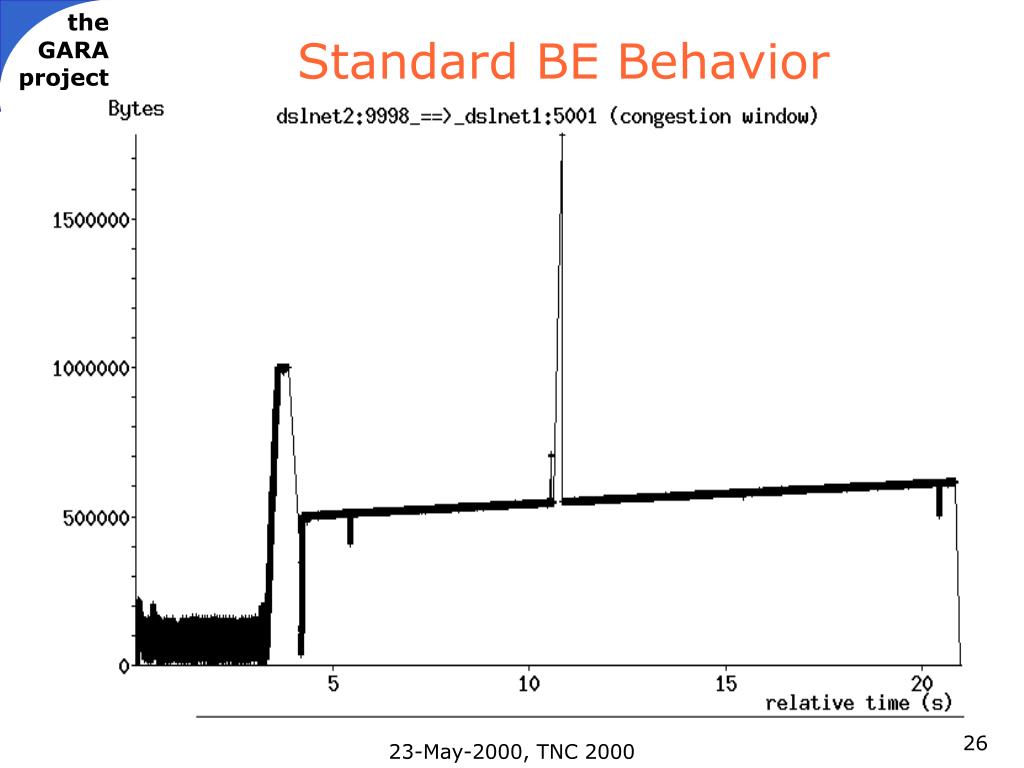 the GARA project

Standard BE Behavior

Bytes

dslnet2:9998_==>_dslnet1:5001 (congestion window)

1500000

1000000

500000

0

5

10

15

20

relative time (s)

23-May-2000, TNC 2000

26